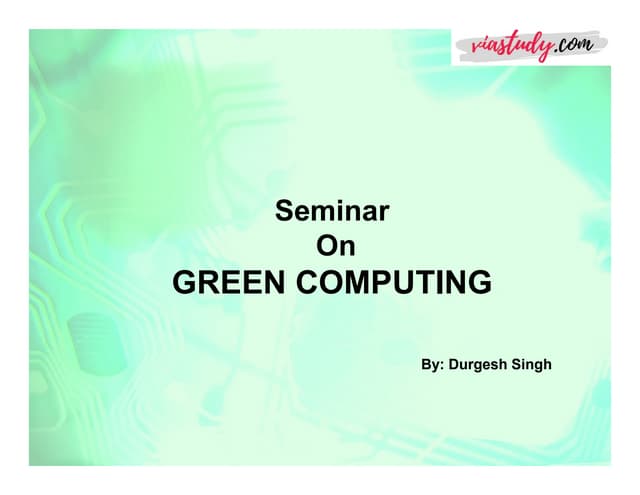 viastudy.com

Seminar
On
GREEN COMPUTING

By: Durgesh Singh